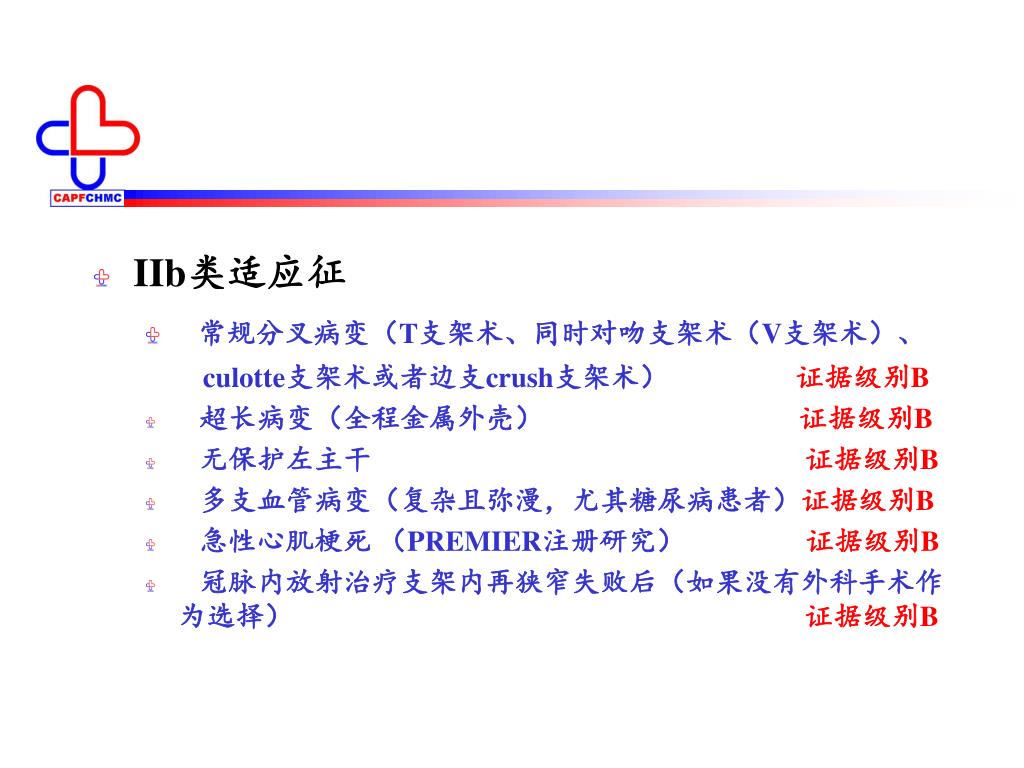 CAPFCHMC

IIb类适应征

常规分叉病变（T支架术、同时对吻支架术（V支架术）、culotte支架术或者边支crush支架术） 证据级别B

超长病变（全程金属外壳） 证据级别B

无保护左主干 证据级别B

多支血管病变（复杂且弥漫，尤其糖尿病患者）证据级别B

急性心肌梗死 （PREMIER注册研究） 证据级别B

冠脉内放射治疗支架内再狭窄失败后（如果没有外科手术作为选择） 证据级别B